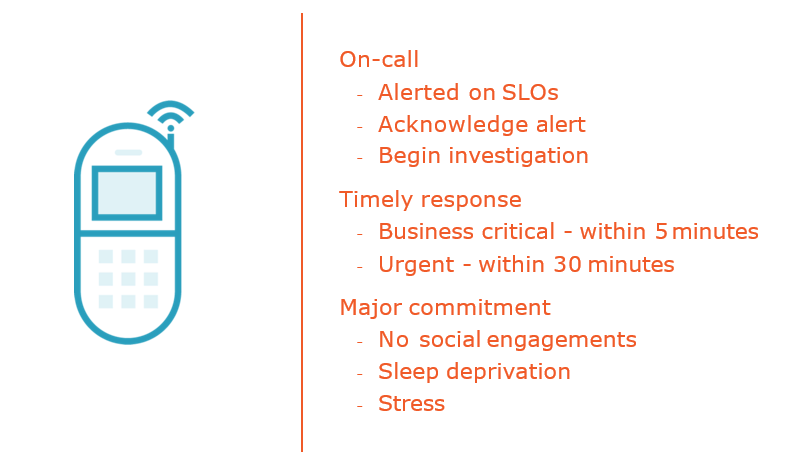 On-call
- Alerted on SLOs
- Acknowledge alert
- Begin investigation

Timely response
- Business critical - within 5 minutes
- Urgent - within 30 minutes

Major commitment
- No social engagements
- Sleep deprivation
- Stress